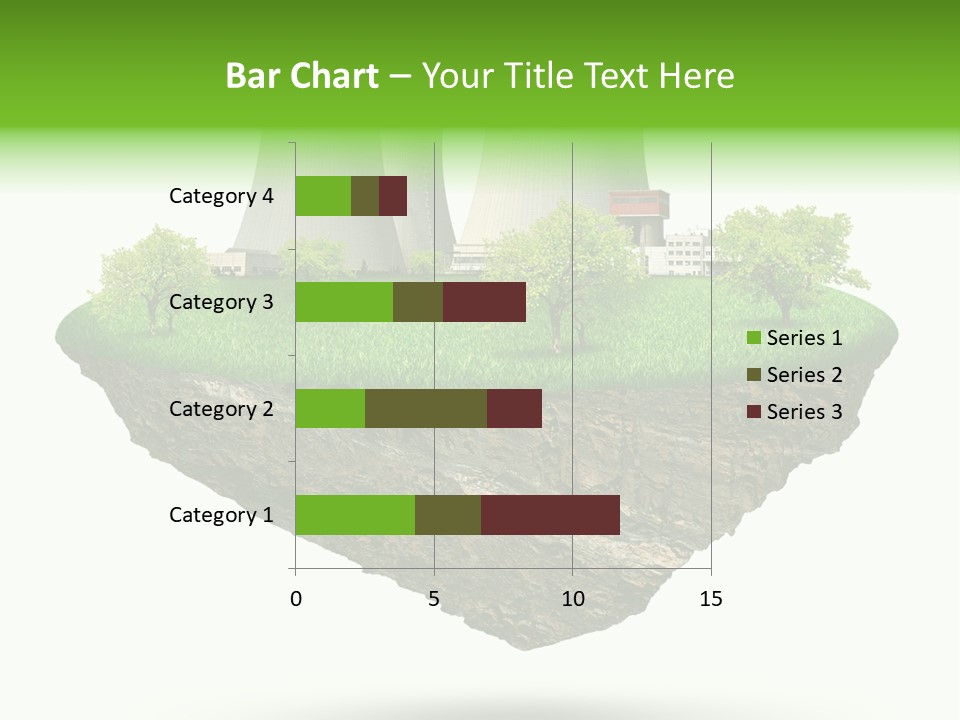 Bar Chart – Your Title Text Here

Category 4
Category 3
Category 2
Category 1

0
5
10
15

Series 1
Series 2
Series 3